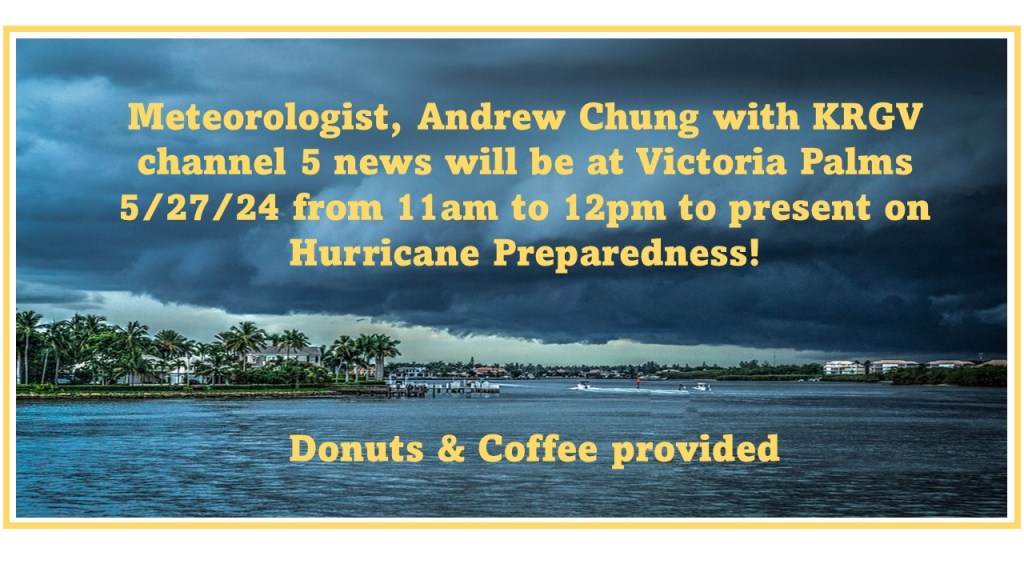 Meteorologist, Andrew Chung with KRGV channel 5 news will be at Victoria Palms 5/27/24 from 11am to 12pm to present on Hurricane Preparedness!

Donuts & Coffee provided